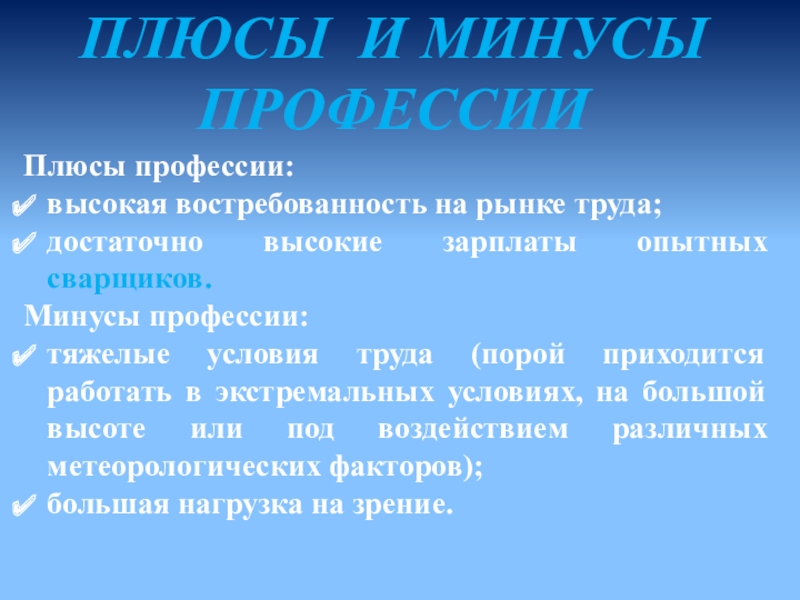 ПЛЮСЫ И МИНУСЫ ПРОФЕССИИ

Плюсы профессии:
✔ высокая востребованность на рынке труда;
✔ достаточно высокие зарплаты опытных сварщиков.

Минусы профессии:
✔ тяжелые условия труда (порой приходится работать в экстремальных условиях, на большой высоте или под воздействием различных метеорологических факторов);
✔ большая нагрузка на зрение.